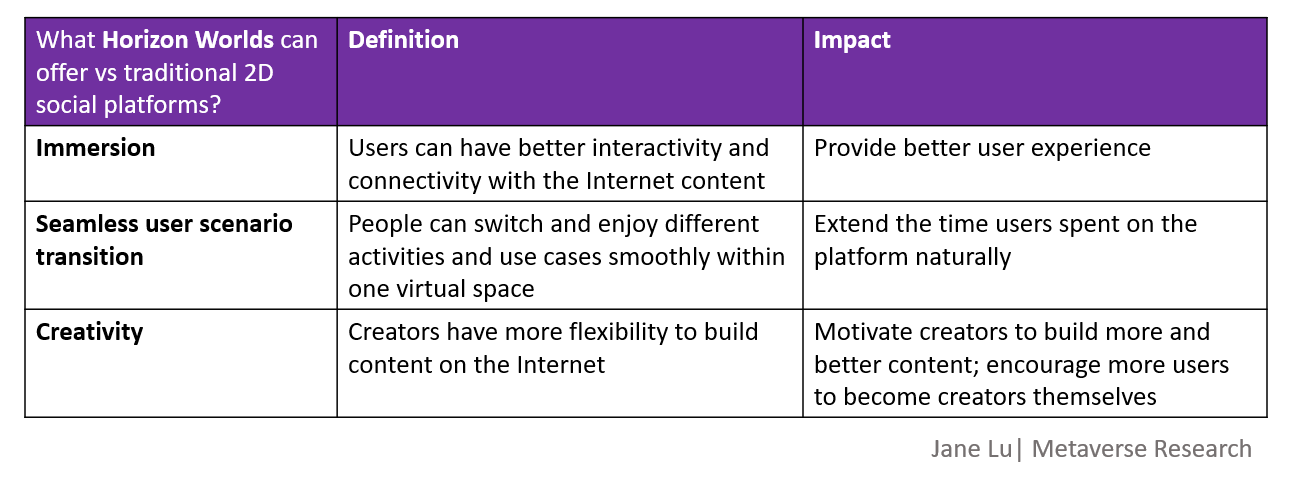 | What **Horizon Worlds** can offer vs traditional 2D social platforms? | **Definition** | **Impact** |
|---|---|---|
| **Immersion** | Users can have better interactivity and connectivity with the Internet content | Provide better user experience |
| **Seamless user scenario transition** | People can switch and enjoy different activities and use cases smoothly within one virtual space | Extend the time users spent on the platform naturally |
| **Creativity** | Creators have more flexibility to build content on the Internet | Motivate creators to build more and better content; encourage more users to become creators themselves |

Jane Lu| Metaverse Research